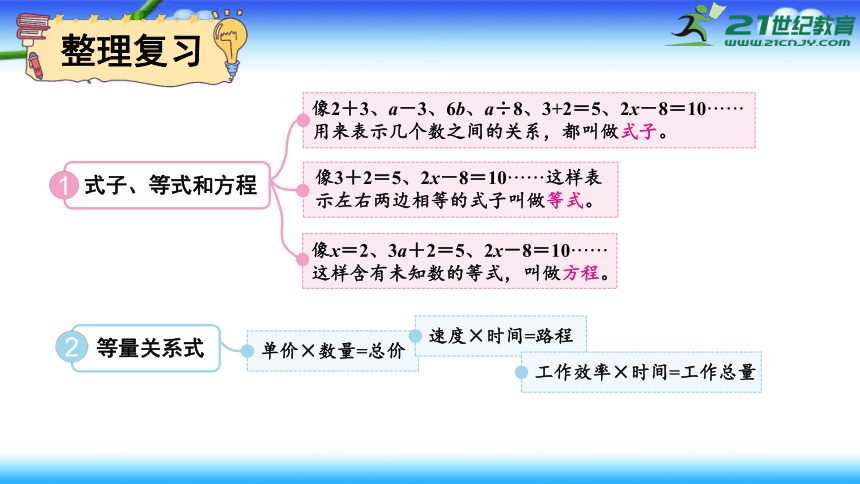 整理复习

21世纪教育
WWW.21CNJY.COM

1 式子、等式和方程

像$2+3$、$a-3$、$6b$、$a\div8$、$3+2=5$、$2x-8=10$……用来表示几个数之间的关系，都叫做式子。

像$3+2=5$、$2x-8=10$……这样表示左右两边相等的式子叫做等式。

像$x=2$、$3a+2=5$、$2x-8=10$……这样含有未知数的等式，叫做方程。

2 等量关系式

单价×数量=总价

速度×时间=路程

工作效率×时间=工作总量